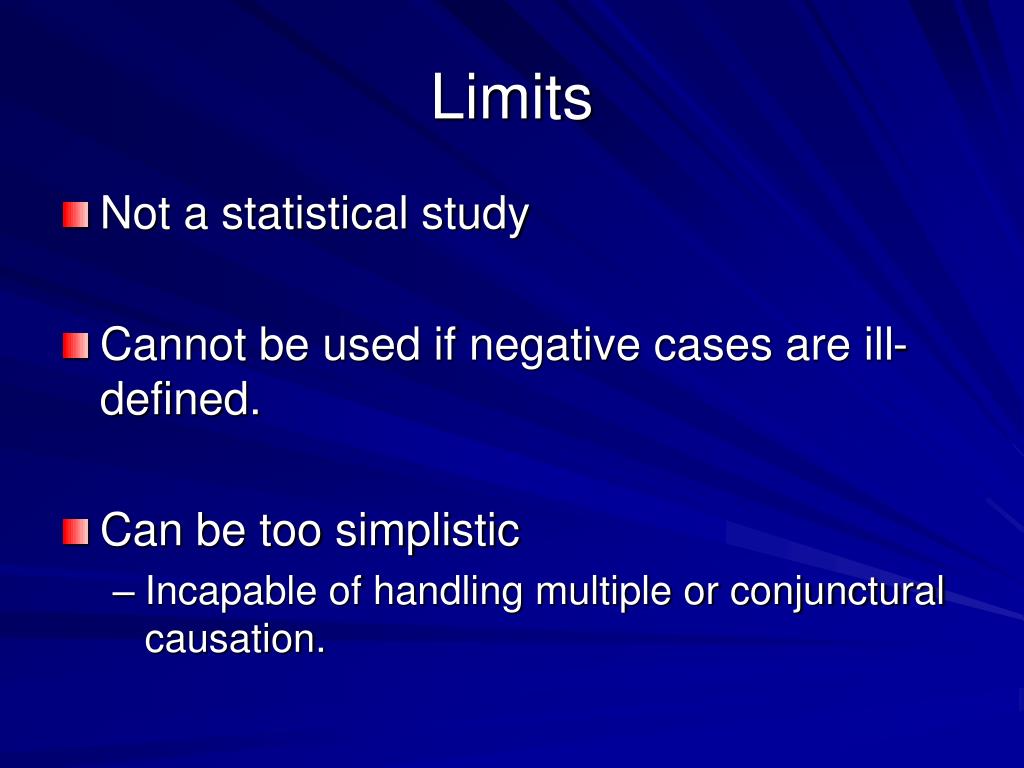 Limits

Not a statistical study

Cannot be used if negative cases are ill-defined.

Can be too simplistic

– Incapable of handling multiple or conjunctural causation.